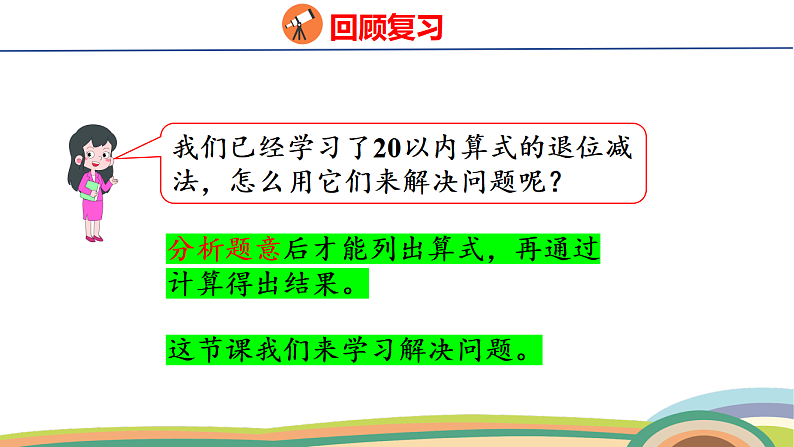 回顾复习

我们已经学习了20以内算式的退位减法，怎么用它们来解决问题呢？

分析题意后才能列出算式，再通过计算得出结果。

这节课我们来学习解决问题。